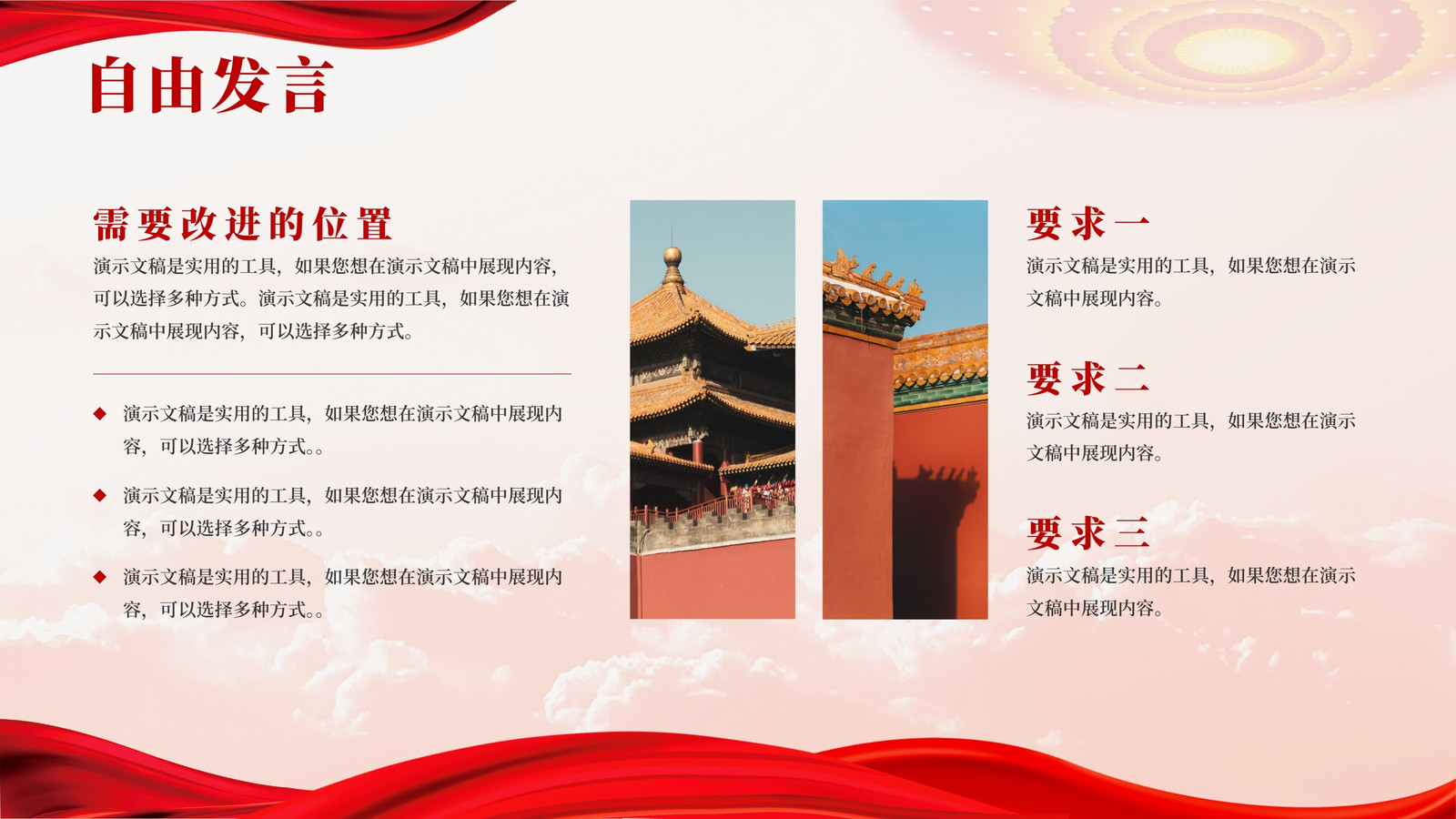 自由发言

需要改进的位置

演示文稿是实用的工具，如果您想在演示文稿中展现内容，可以选择多种方式。演示文稿是实用的工具，如果您想在演示文稿中展现内容，可以选择多种方式。

◆ 演示文稿是实用的工具，如果您想在演示文稿中展现内容，可以选择多种方式。。

◆ 演示文稿是实用的工具，如果您想在演示文稿中展现内容，可以选择多种方式。。

◆ 演示文稿是实用的工具，如果您想在演示文稿中展现内容，可以选择多种方式。。

要求一

演示文稿是实用的工具，如果您想在演示文稿中展现内容。

要求二

演示文稿是实用的工具，如果您想在演示文稿中展现内容。

要求三

演示文稿是实用的工具，如果您想在演示文稿中展现内容。